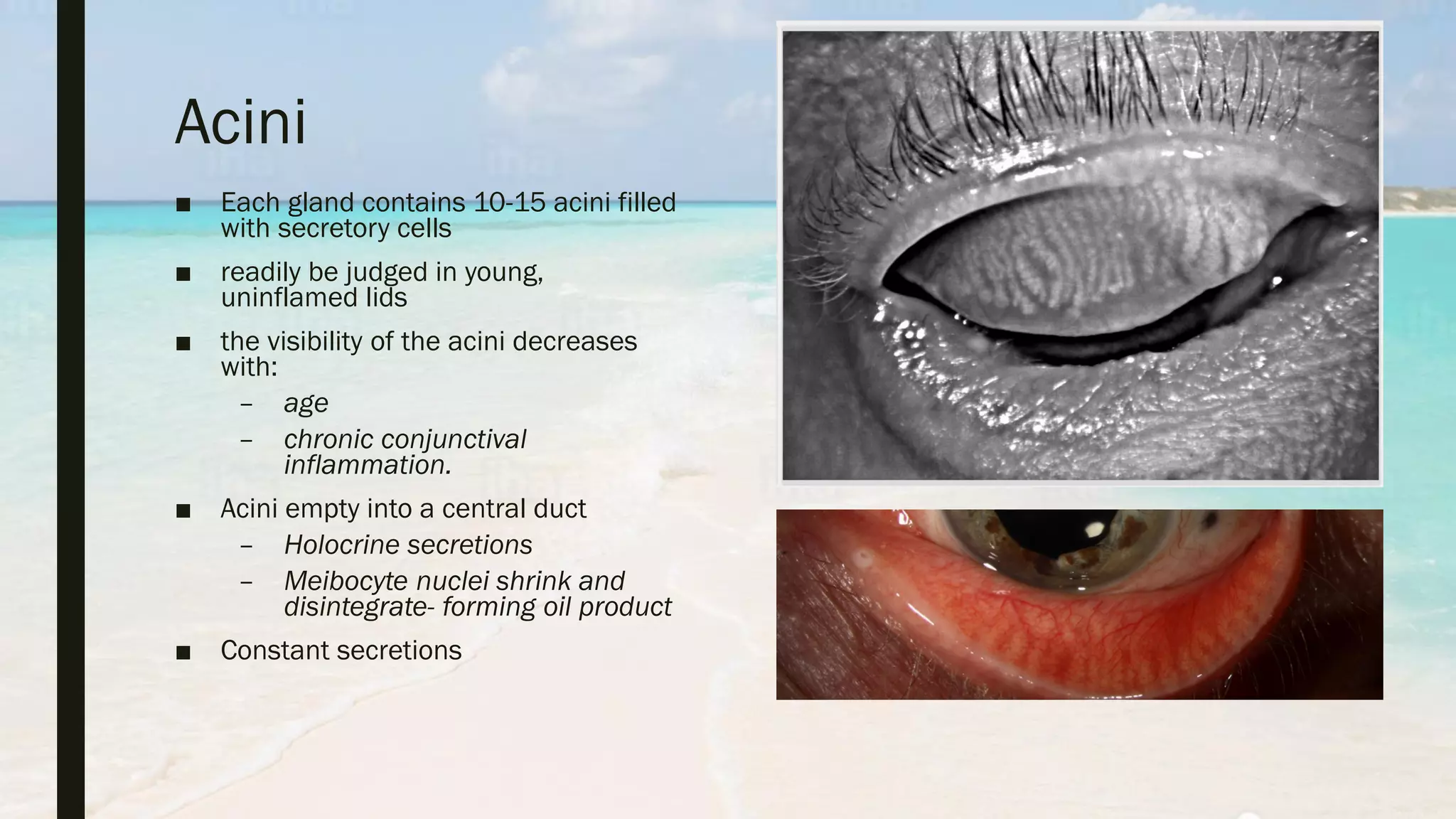 Acini

■ Each gland contains 10-15 acini filled with secretory cells

■ readily be judged in young, uninflamed lids

■ the visibility of the acini decreases with:

– age

– chronic conjunctival inflammation.

■ Acini empty into a central duct

– Holocrine secretions

– Meibocyte nuclei shrink and disintegrate- forming oil product

■ Constant secretions